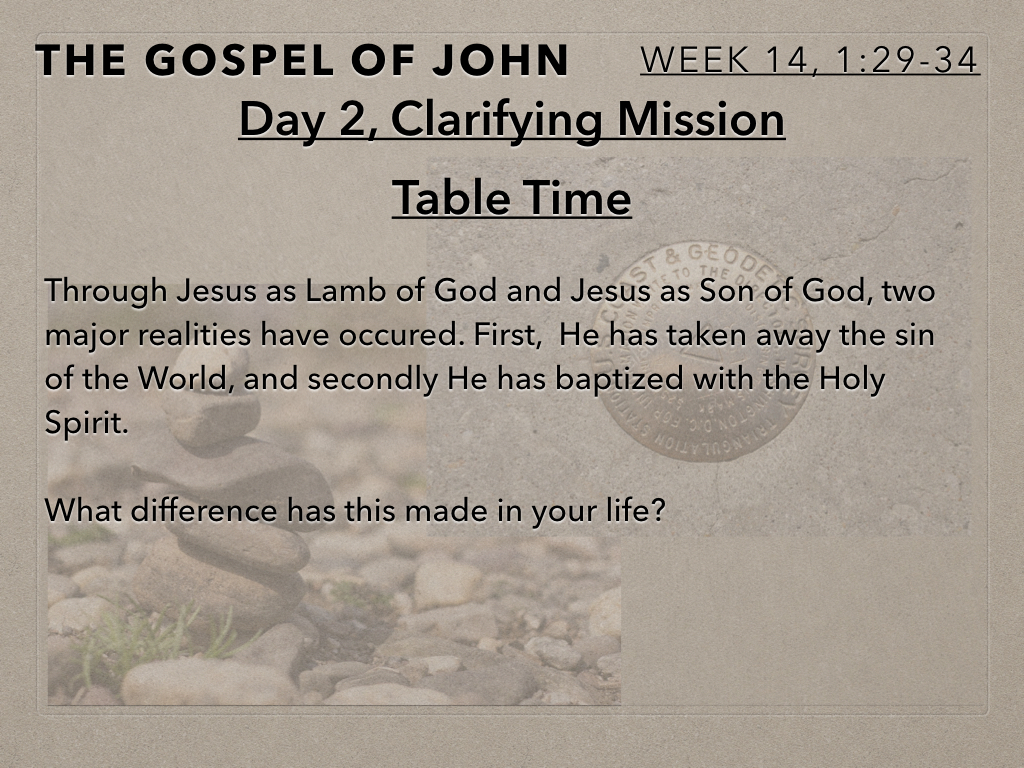 THE GOSPEL OF JOHN

WEEK 14, 1:29-34

Day 2, Clarifying Mission

Table Time

Through Jesus as Lamb of God and Jesus as Son of God, two major realities have occured. First, He has taken away the sin of the World, and secondly He has baptized with the Holy Spirit.

What difference has this made in your life?